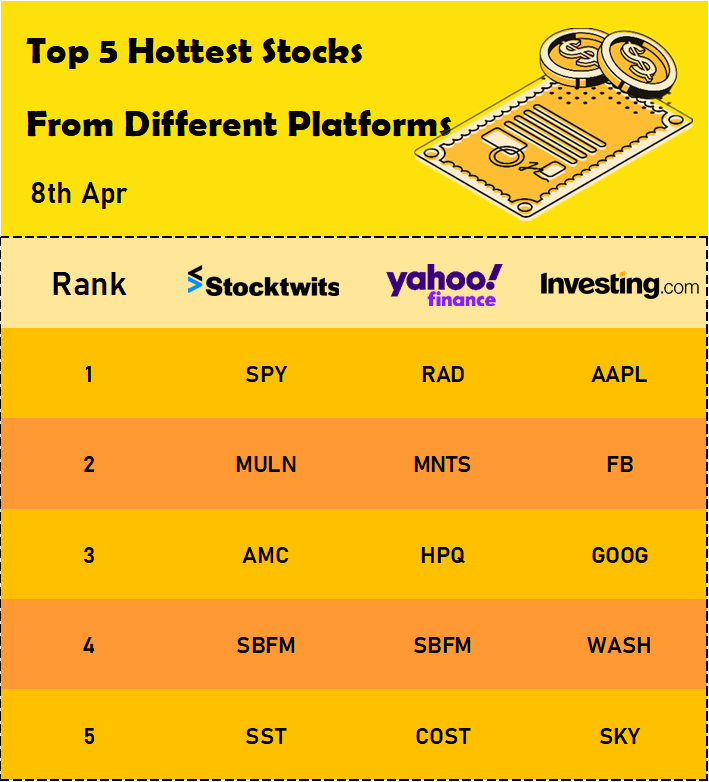 Top 5 Hottest Stocks

From Different Platforms

8th Apr

| Rank | Stocktwits | yahoo! finance | Investing.com |
|---|---|---|---|
| 1 | SPY | RAD | AAPL |
| 2 | MULN | MNTS | FB |
| 3 | AMC | HPQ | GOOG |
| 4 | SBFM | SBFM | WASH |
| 5 | SST | COST | SKY |